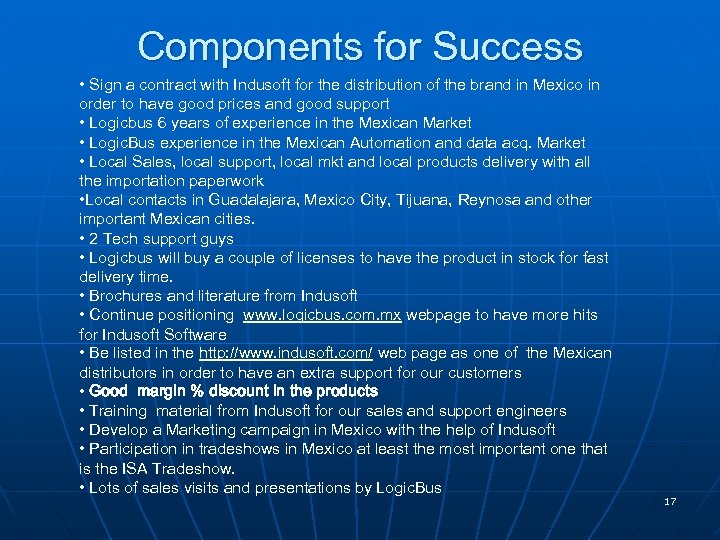 Components for Success

• Sign a contract with Indusoft for the distribution of the brand in Mexico in order to have good prices and good support
• Logicbus 6 years of experience in the Mexican Market
• LogicBus experience in the Mexican Automation and data acq. Market
• Local Sales, local support, local mkt and local products delivery with all the importation paperwork
•Local contacts in Guadalajara, Mexico City, Tijuana, Reynosa and other important Mexican cities.
• 2 Tech support guys
• Logicbus will buy a couple of licenses to have the product in stock for fast delivery time.
• Brochures and literature from Indusoft
• Continue positioning www.logicbus.com.mx webpage to have more hits for Indusoft Software
• Be listed in the http://www.indusoft.com/ web page as one of the Mexican distributors in order to have an extra support for our customers
• Good margin % discount in the products
• Training material from Indusoft for our sales and support engineers
• Develop a Marketing campaign in Mexico with the help of Indusoft
• Participation in tradeshows in Mexico at least the most important one that is the ISA Tradeshow.
• Lots of sales visits and presentations by LogicBus

17